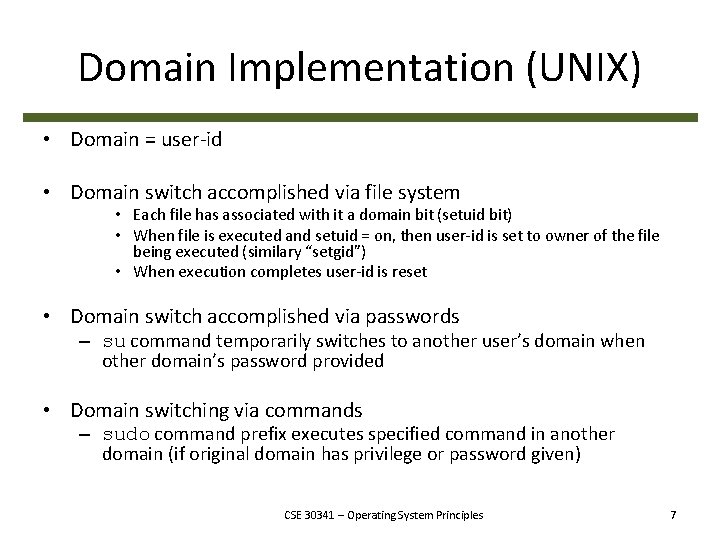 Domain Implementation (UNIX)

• Domain = user-id

• Domain switch accomplished via file system
  • Each file has associated with it a domain bit (setuid bit)
  • When file is executed and setuid = on, then user-id is set to owner of the file being executed (similary "setgid")
  • When execution completes user-id is reset

• Domain switch accomplished via passwords
  – su command temporarily switches to another user's domain when other domain's password provided

• Domain switching via commands
  – sudo command prefix executes specified command in another domain (if original domain has privilege or password given)

CSE 30341 – Operating System Principles

7